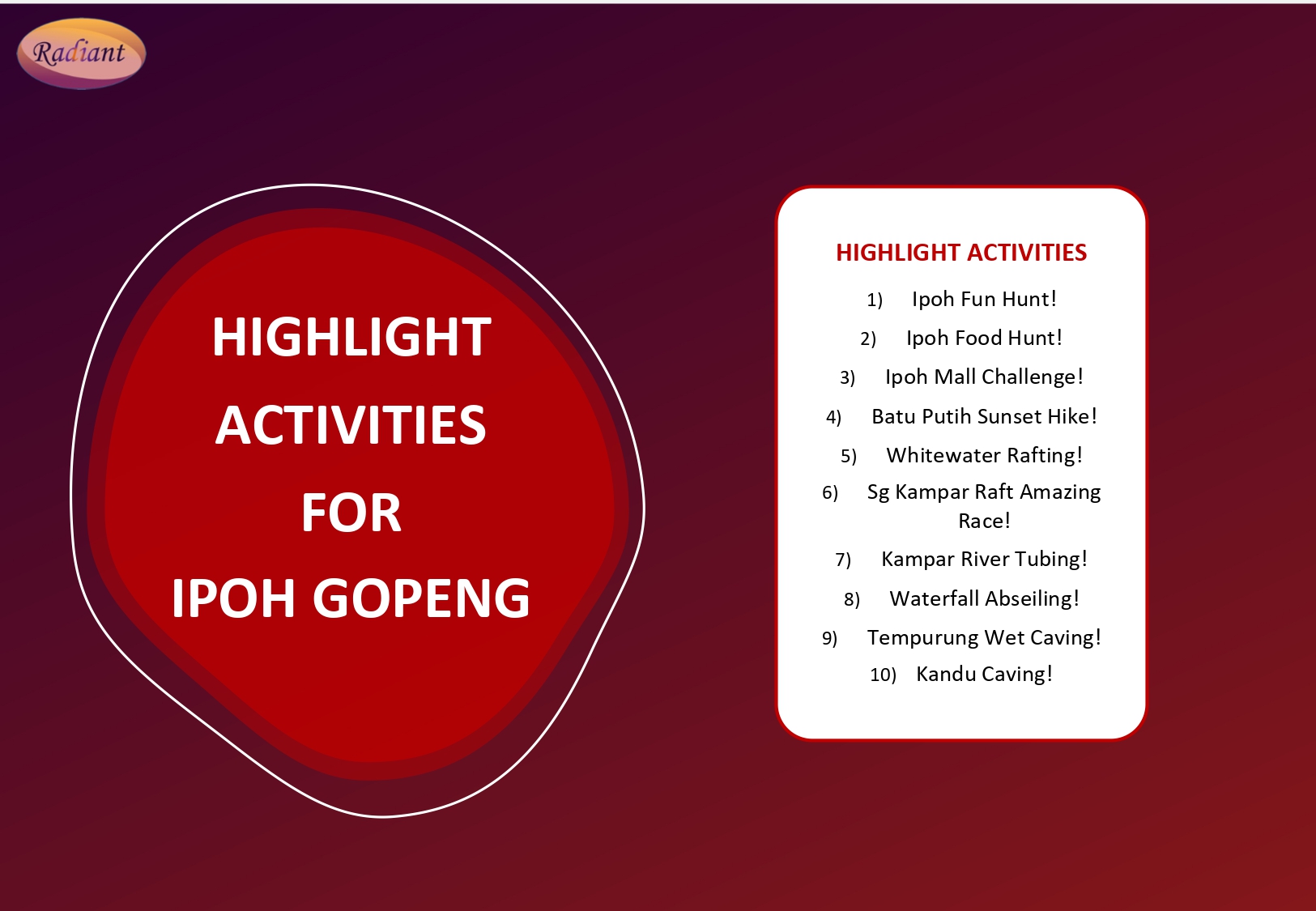 Radiant

HIGHLIGHT ACTIVITIES FOR IPOH GOPENG

HIGHLIGHT ACTIVITIES

1) Ipoh Fun Hunt!
2) Ipoh Food Hunt!
3) Ipoh Mall Challenge!
4) Batu Putih Sunset Hike!
5) Whitewater Rafting!
6) Sg Kampar Raft Amazing Race!
7) Kampar River Tubing!
8) Waterfall Abseiling!
9) Tempurung Wet Caving!
10) Kandu Caving!